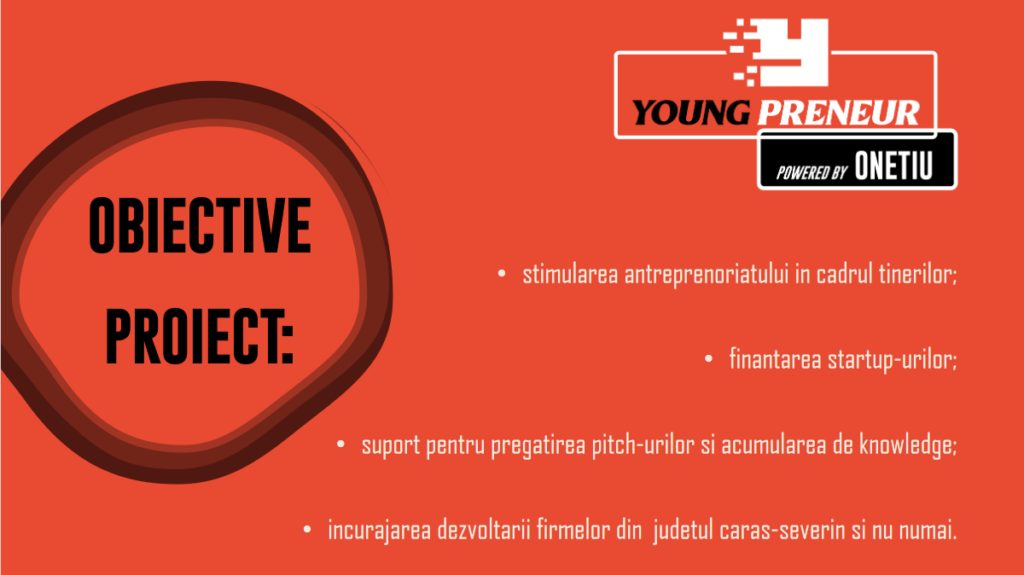 YOUNG PRENEUR
POWERED BY ONETIU

OBIECTIVE PROIECT:

• stimularea antreprenoriatului in cadrul tinerilor;

• finantarea startup-urilor;

• suport pentru pregatirea pitch-urilor si acumularea de knowledge;

• incurajarea dezvoltarii firmelor din judetul caras-severin si nu numai.